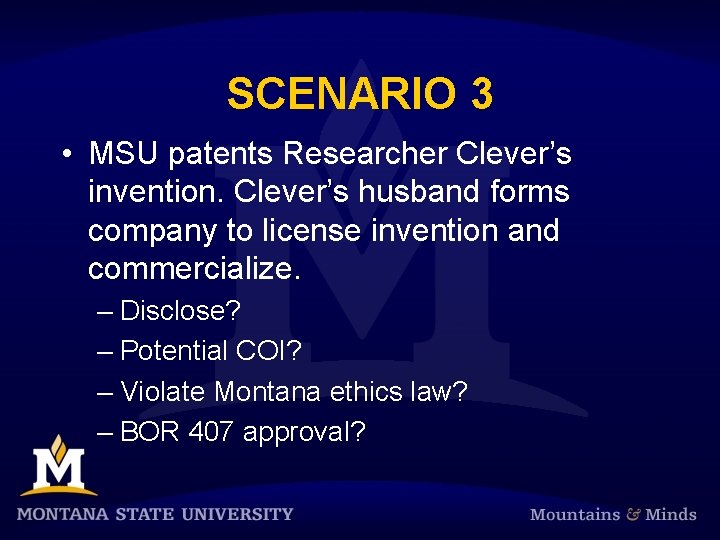 SCENARIO 3

• MSU patents Researcher Clever's invention. Clever's husband forms company to license invention and commercialize.
– Disclose?
– Potential COI?
– Violate Montana ethics law?
– BOR 407 approval?

M

MONTANA STATE UNIVERSITY

Mountains & Minds